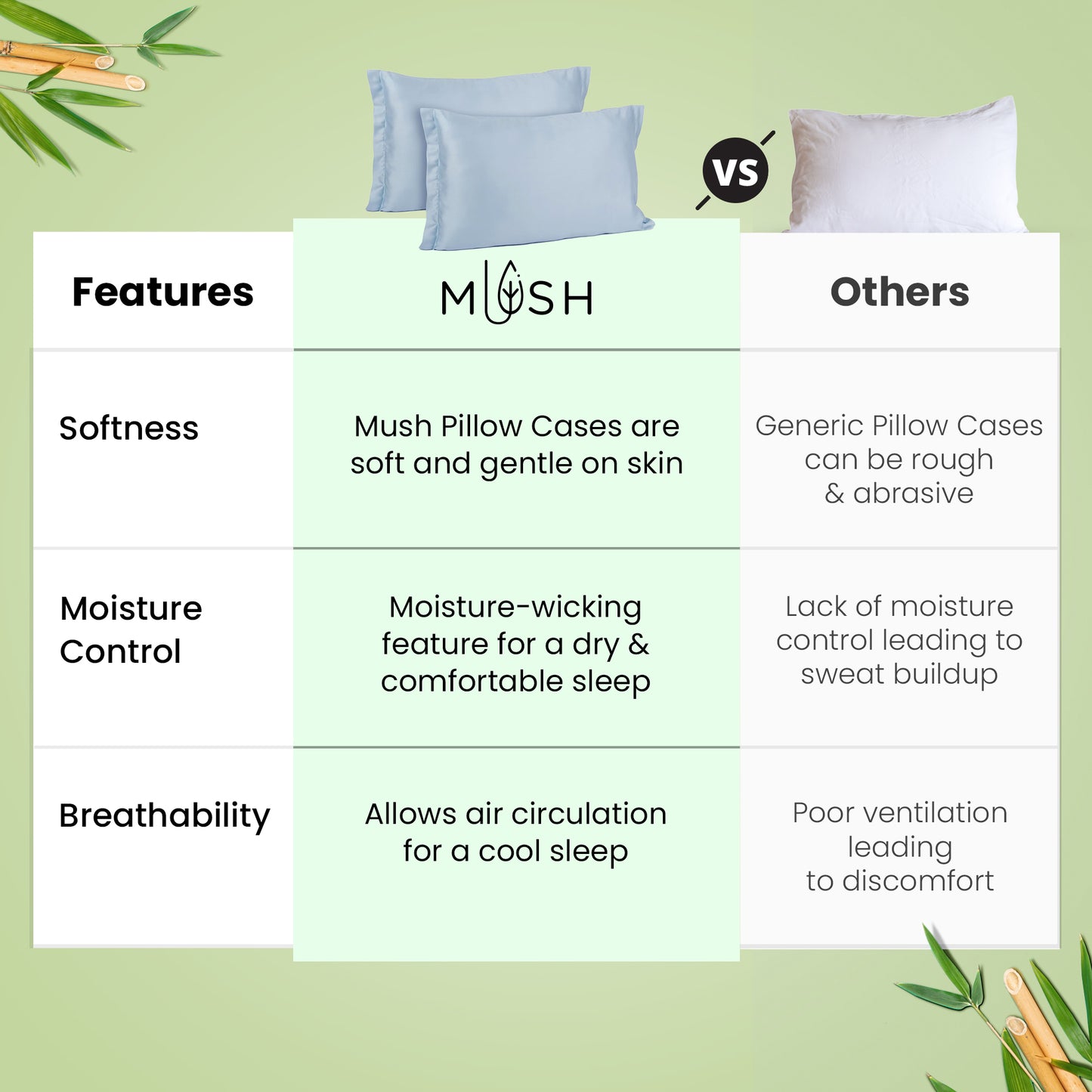 VS

| Features | MUSH | Others |
|---|---|---|
| Softness | Mush Pillow Cases are soft and gentle on skin | Generic Pillow Cases can be rough & abrasive |
| Moisture Control | Moisture-wicking feature for a dry & comfortable sleep | Lack of moisture control leading to sweat buildup |
| Breathability | Allows air circulation for a cool sleep | Poor ventilation leading to discomfort |